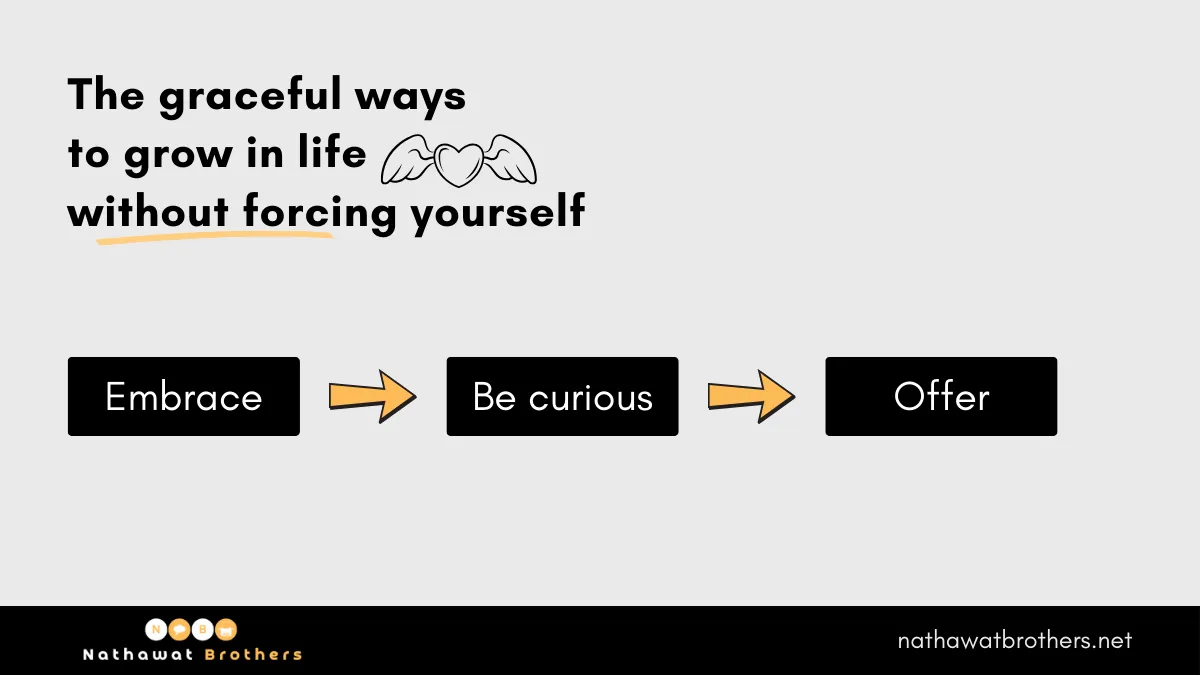 The graceful ways to grow in life without forcing yourself

Embrace

Be curious

Offer

N B

Nathawat Brothers

nathawatbrothers.net